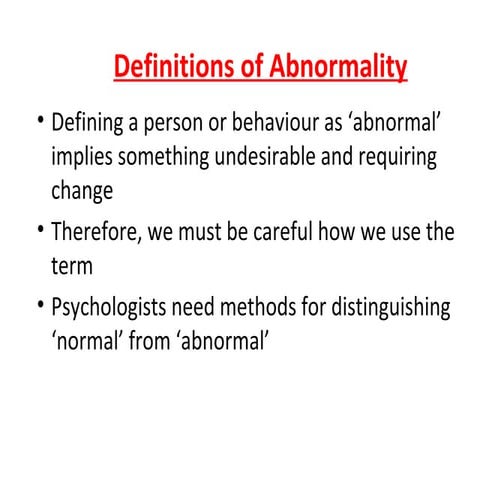 Definitions of Abnormality

• Defining a person or behaviour as ‘abnormal’ implies something undesirable and requiring change

• Therefore, we must be careful how we use the term

• Psychologists need methods for distinguishing ‘normal’ from ‘abnormal’